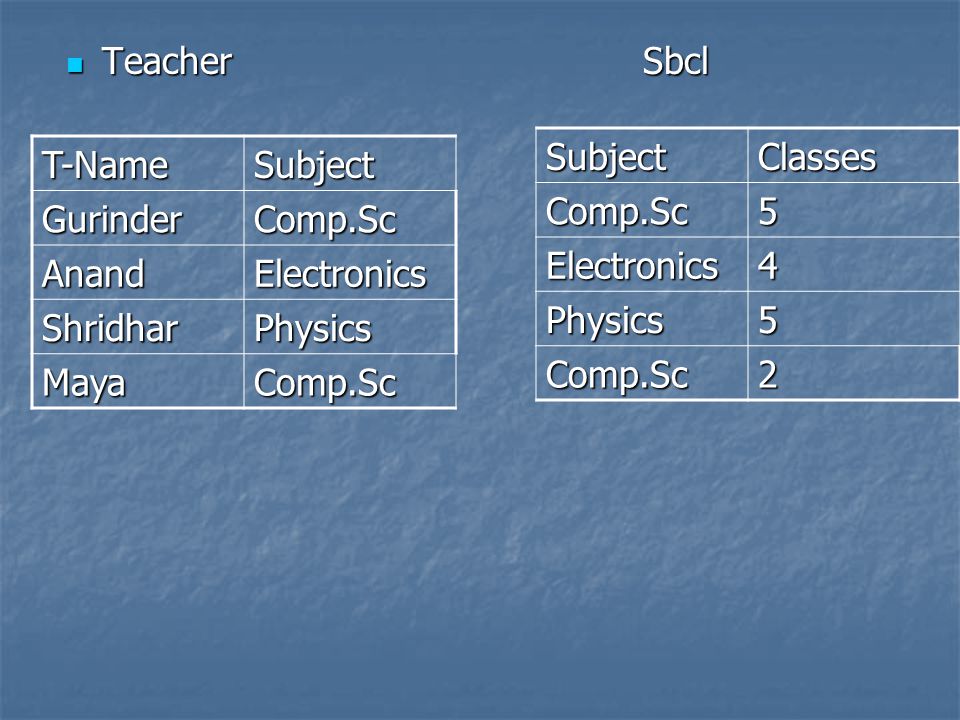 Teacher

| T-Name | Subject |
|---|---|
| Gurinder | Comp.Sc |
| Anand | Electronics |
| Shridhar | Physics |
| Maya | Comp.Sc |

Sbcl

| Subject | Classes |
|---|---|
| Comp.Sc | 5 |
| Electronics | 4 |
| Physics | 5 |
| Comp.Sc | 2 |